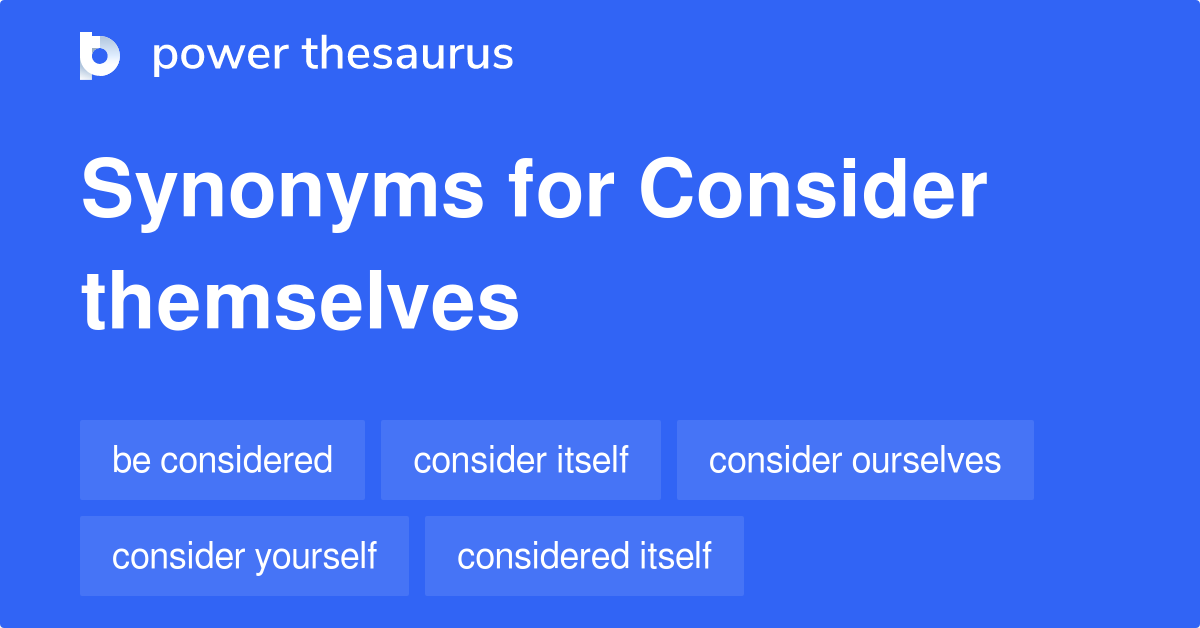 power thesaurus

Synonyms for Consider themselves

be considered
consider itself
consider ourselves
consider yourself
considered itself